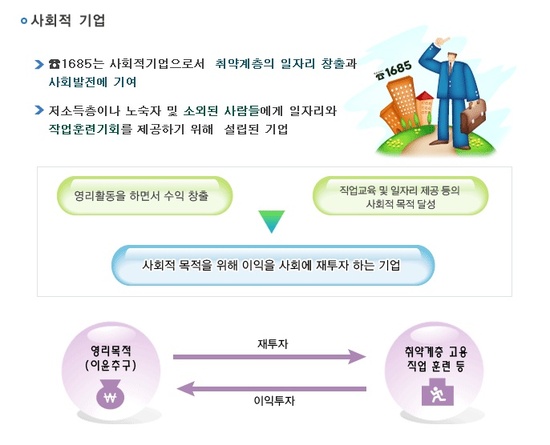 사회적 기업

☎1685는 사회적기업으로서 취약계층의 일자리 창출과 사회발전에 기여

저소득층이나 노숙자 및 소외된 사람들에게 일자리와 작업훈련기회를 제공하기 위해 설립된 기업

☎1685

영리활동을 하면서 수익 창출

직업교육 및 일자리 제공 등의 사회적 목적 달성

사회적 목적을 위해 이익을 사회에 재투자 하는 기업

영리목적 (이윤추구)

₩

재투자

이익투자

취약계층 고용 직업 훈련 등